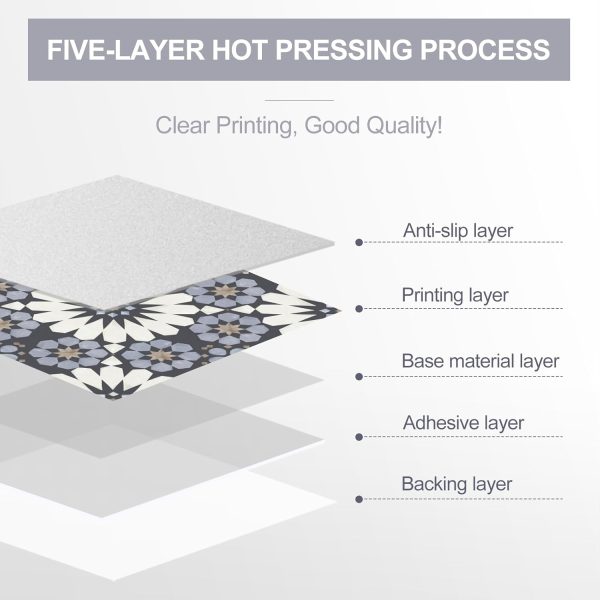 FIVE-LAYER HOT PRESSING PROCESS

Clear Printing, Good Quality!

Anti-slip layer

Printing layer

Base material layer

Adhesive layer

Backing layer